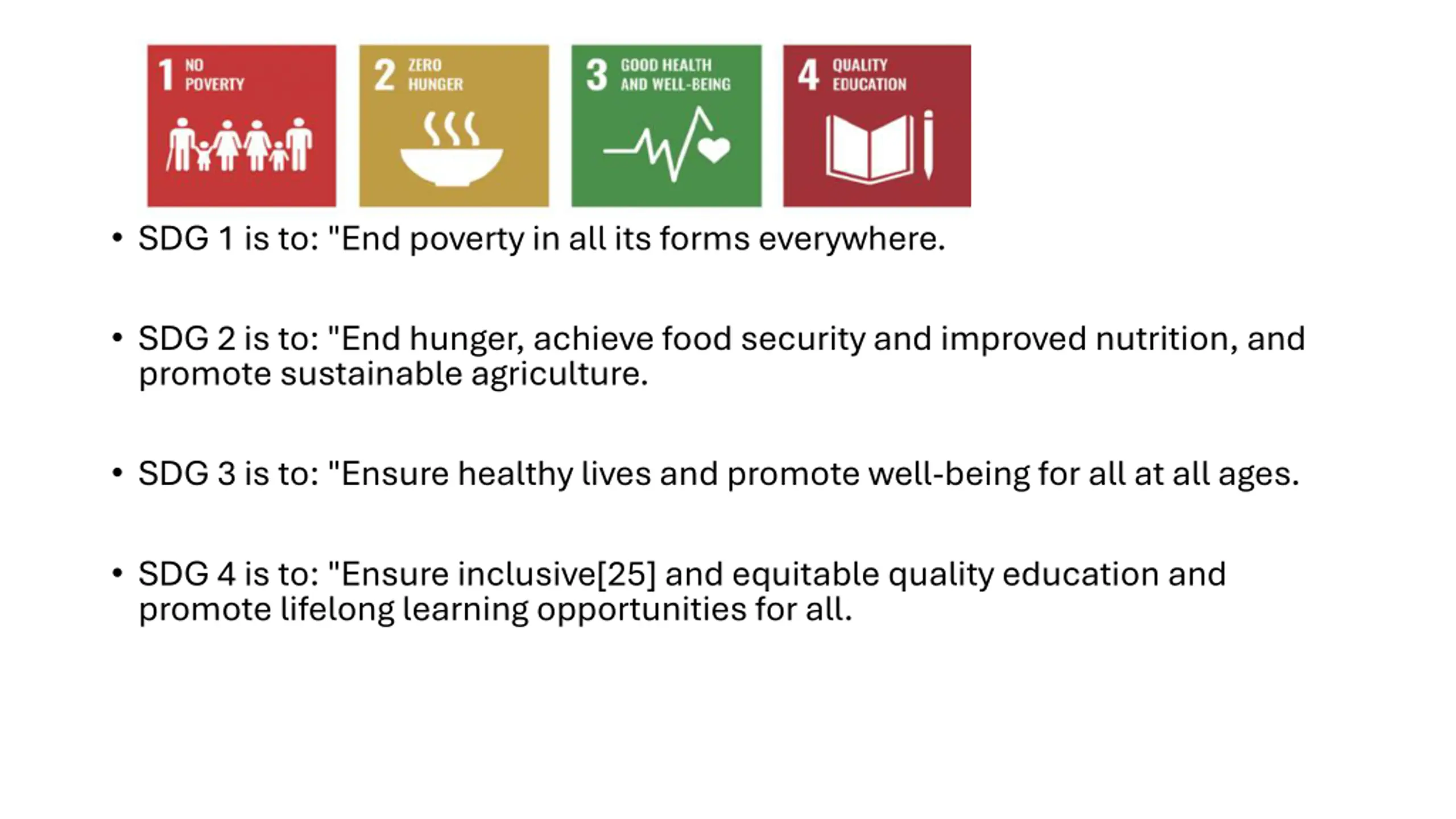 1 NO POVERTY

2 ZERO HUNGER

3 GOOD HEALTH AND WELL-BEING

4 QUALITY EDUCATION

• SDG 1 is to: "End poverty in all its forms everywhere.

• SDG 2 is to: "End hunger, achieve food security and improved nutrition, and promote sustainable agriculture.

• SDG 3 is to: "Ensure healthy lives and promote well-being for all at all ages.

• SDG 4 is to: "Ensure inclusive[25] and equitable quality education and promote lifelong learning opportunities for all.